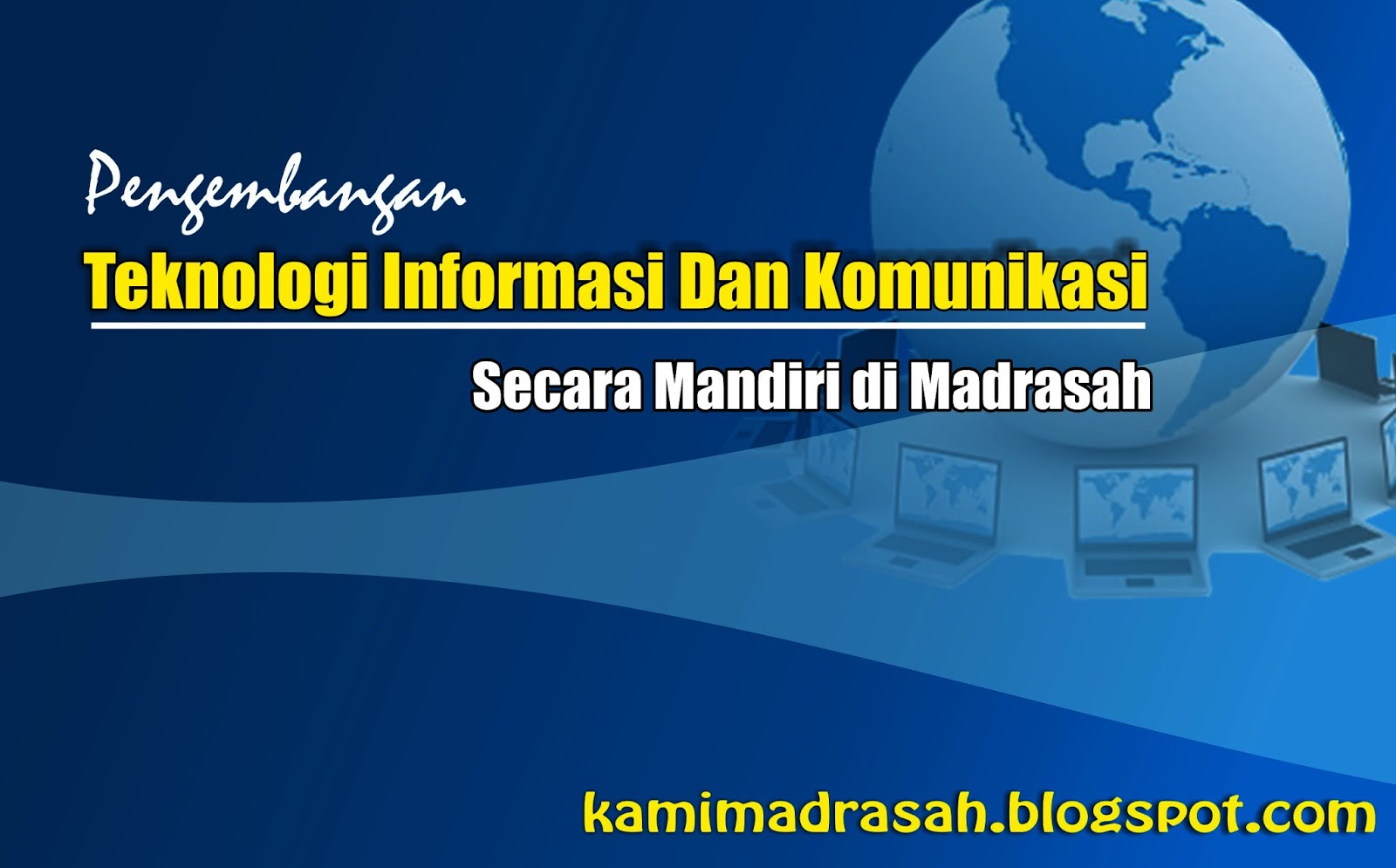 Pengembangan
Teknologi Informasi Dan Komunikasi
Secara Mandiri di Madrasah

kamimadrasah.blogspot.com